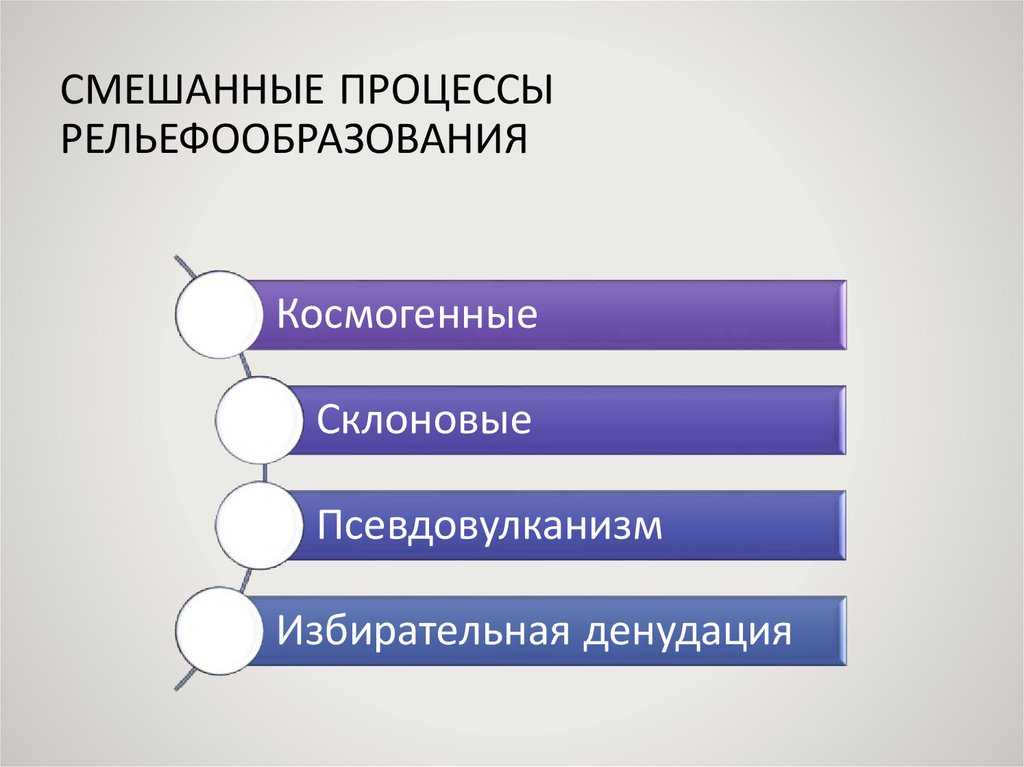 СМЕШАННЫЕ ПРОЦЕССЫ РЕЛЬЕФООБРАЗОВАНИЯ

Космогенные

Склоновые

Псевдовулканизм

Избирательная денудация